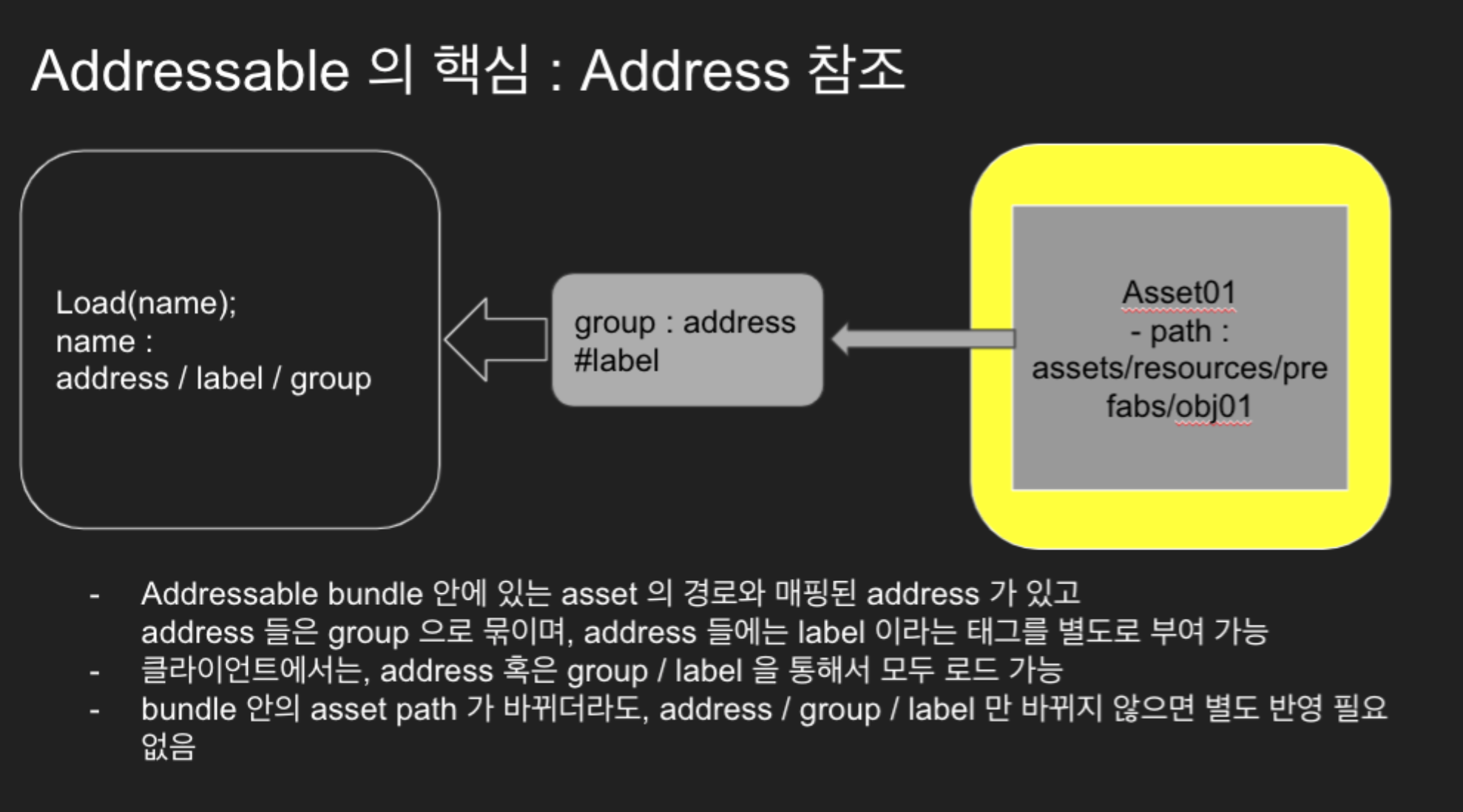 Addressable 의 핵심 : Address 참조

Load(name);
name :
address / label / group

group : address
#label

Asset01
- path :
assets/resources/prefabs/obj01

- Addressable bundle 안에 있는 asset 의 경로와 매핑된 address 가 있고
address 들은 group 으로 묶이며, address 들에는 label 이라는 태그를 별도로 부여 가능
- 클라이언트에서는, address 혹은 group / label 을 통해서 모두 로드 가능
- bundle 안의 asset path 가 바뀌더라도, address / group / label 만 바뀌지 않으면 별도 반영 필요 없음